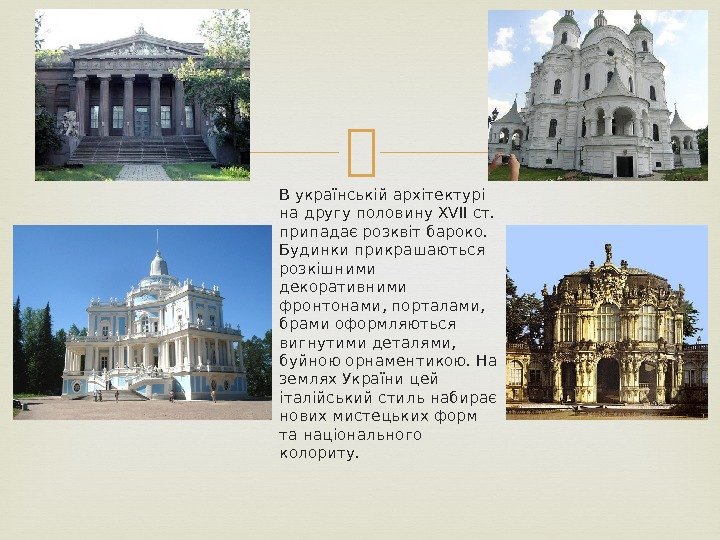 В українській архітектурі на другу половину XVII ст. припадає розквіт бароко. Будинки прикрашаються розкішними декоративними фронтонами, порталами, брами оформляються вигнутими деталями, буйною орнаментикою. На землях України цей італійський стиль набирає нових мистецьких форм та національного колориту.